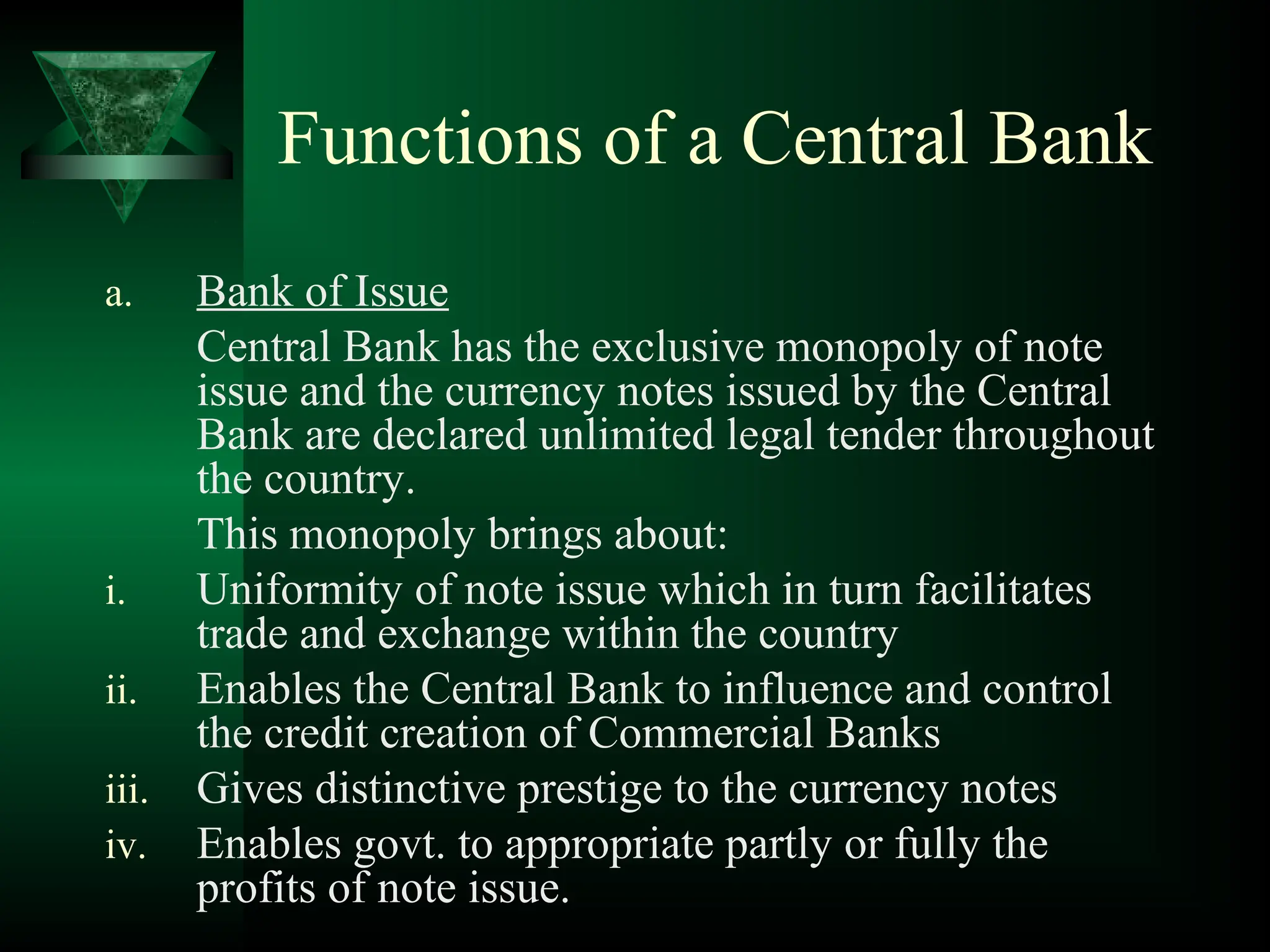 Functions of a Central Bank

a. Bank of Issue

Central Bank has the exclusive monopoly of note issue and the currency notes issued by the Central Bank are declared unlimited legal tender throughout the country.

This monopoly brings about:

i. Uniformity of note issue which in turn facilitates trade and exchange within the country

ii. Enables the Central Bank to influence and control the credit creation of Commercial Banks

iii. Gives distinctive prestige to the currency notes

iv. Enables govt. to appropriate partly or fully the profits of note issue.